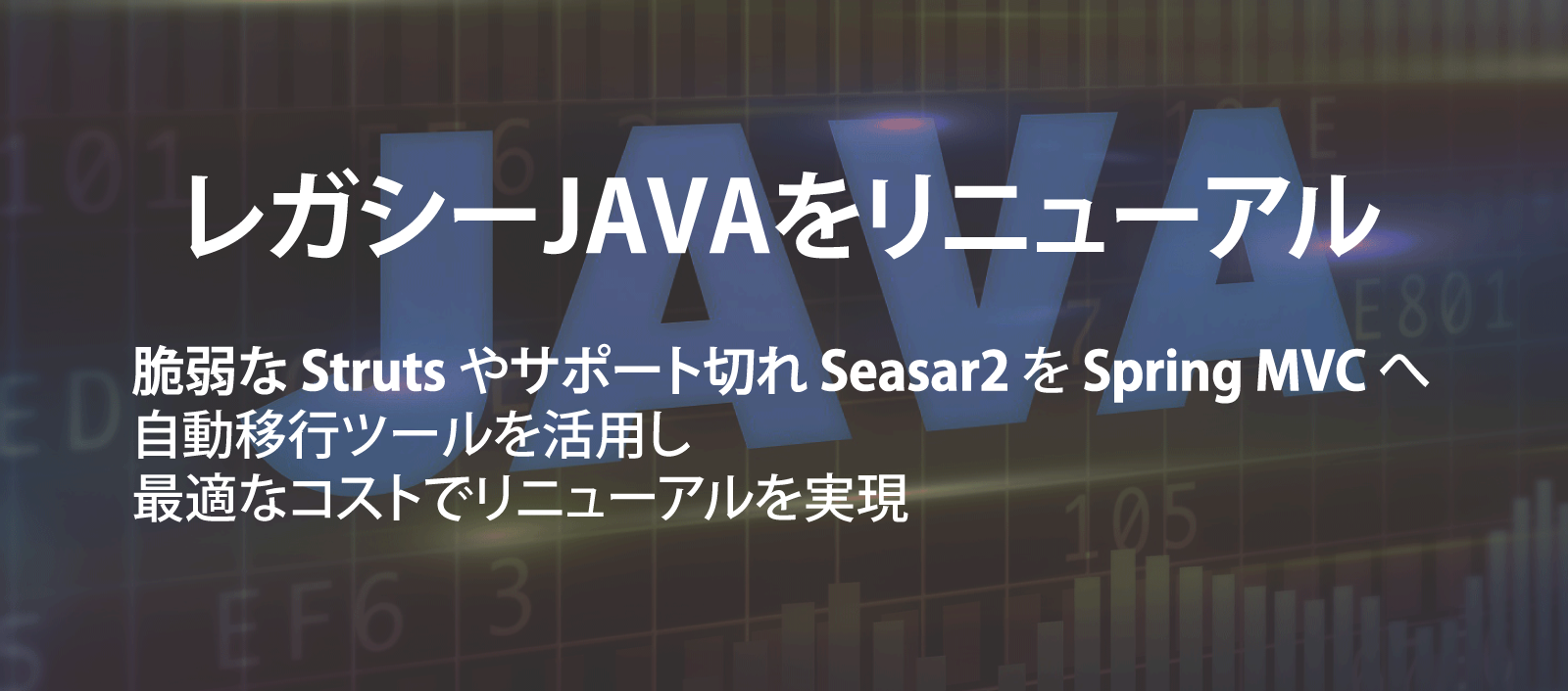 JAVA

レガシーJAVAをリニューアル

脆弱な Struts やサポート切れ Seasar2 を Spring MVC へ
自動移行ツールを活用し
最適なコストでリニューアルを実現